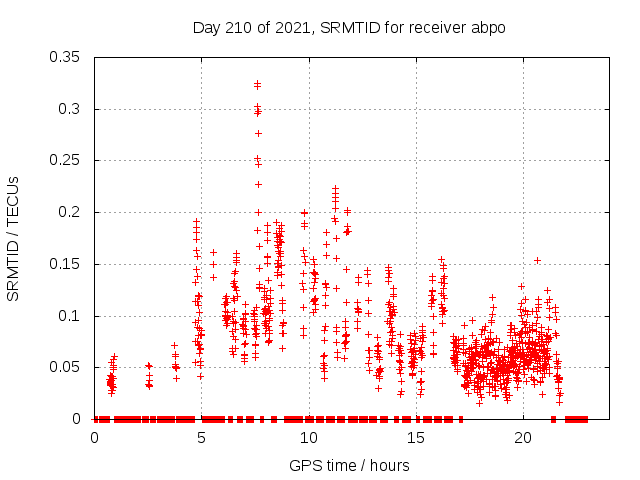 Day 210 of 2021, SRMTID for receiver abpo

SRMTID / TECUs

0.35
0.3
0.25
0.2
0.15
0.1
0.05
0

0
5
10
15
20

GPS time / hours